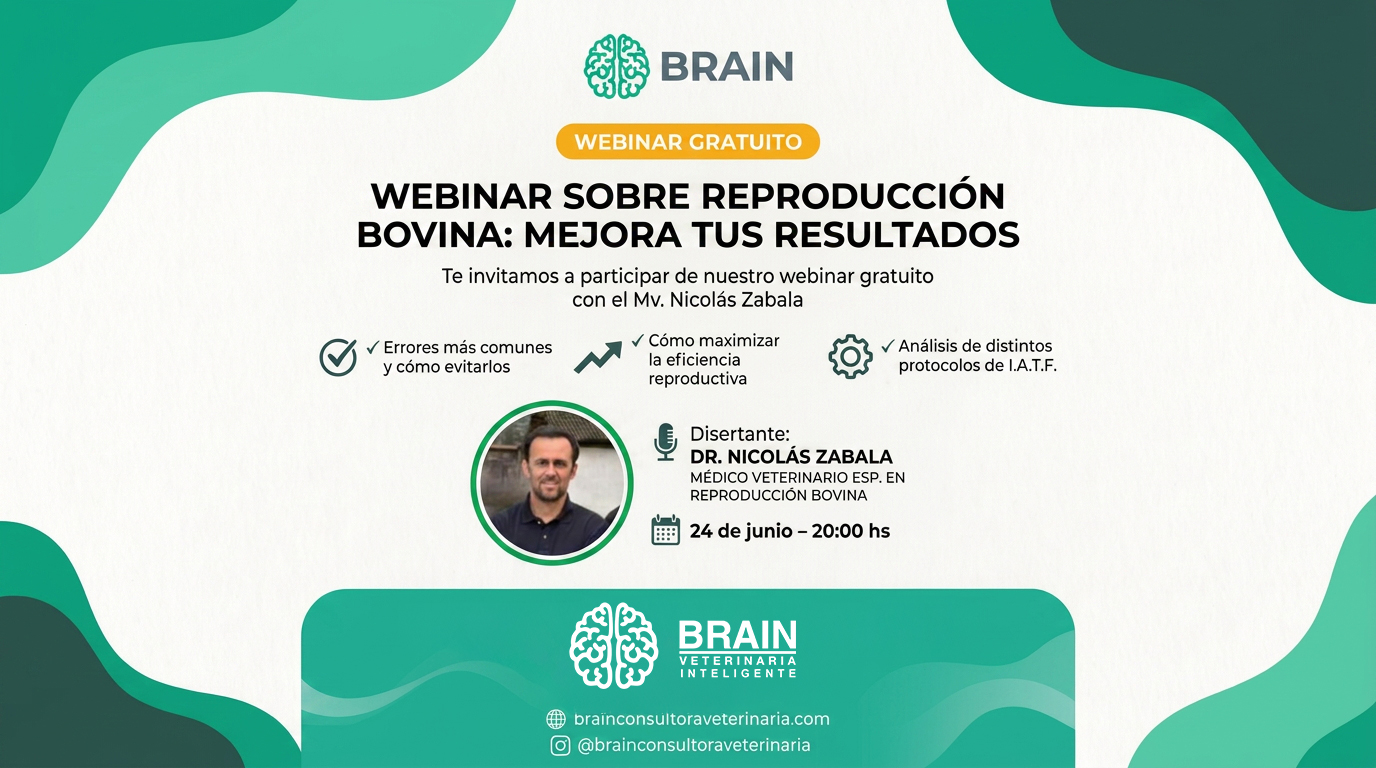 BRAIN

WEBINAR GRATUITO

WEBINAR SOBRE REPRODUCCIÓN BOVINA: MEJORA TUS RESULTADOS

Te invitamos a participar de nuestro webinar gratuito con el Mv. Nicolás Zabala

✓ Errores más comunes y cómo evitarlos

✓ Cómo maximizar la eficiencia reproductiva

✓ Análisis de distintos protocolos de I.A.T.F.

Disertante:
DR. NICOLÁS ZABALA
MÉDICO VETERINARIO ESP. EN REPRODUCCIÓN BOVINA

24 de junio – 20:00 hs

BRAIN
VETERINARIA INTELIGENTE

brainconsultoraveterinaria.com
@brainconsultoraveterinaria